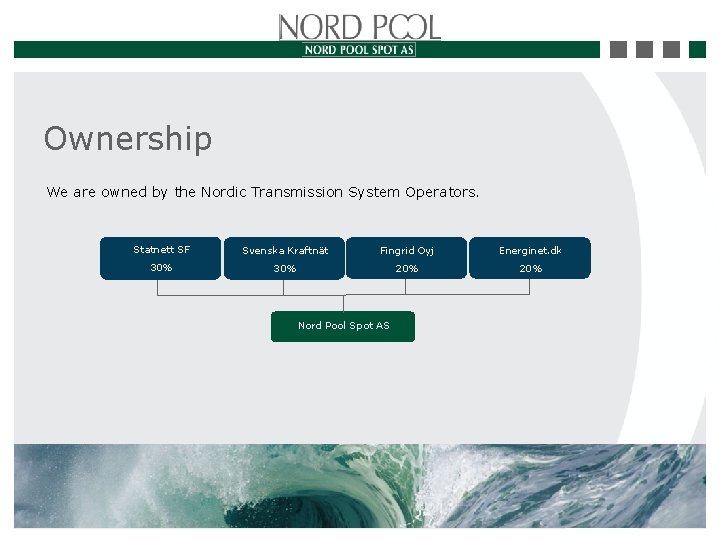 NORD POOL
NORD POOL SPOT AS

Ownership

We are owned by the Nordic Transmission System Operators.

Statnett SF
30%

Svenska Kraftnät
30%

Fingrid Oyj
20%

Energinet.dk
20%

Nord Pool Spot AS